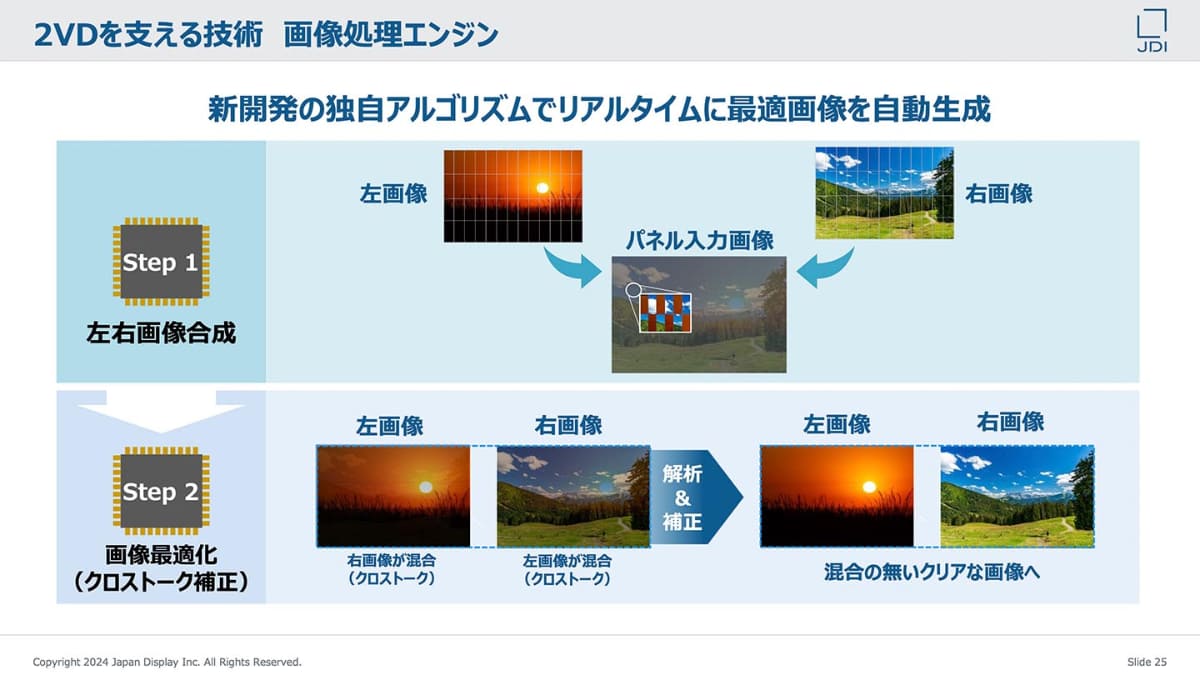 2VDを支える技術　画像処理エンジン

JDI

新開発の独自アルゴリズムでリアルタイムに最適画像を自動生成

Step 1

左右画像合成

左画像

右画像

パネル入力画像

Step 2

画像最適化
（クロストーク補正）

左画像

右画像

右画像が混合
（クロストーク）

左画像が混合
（クロストーク）

解析
&
補正

左画像

右画像

混合の無いクリアな画像へ

Copyright 2024 Japan Display Inc. All Rights Reserved.

Slide 25